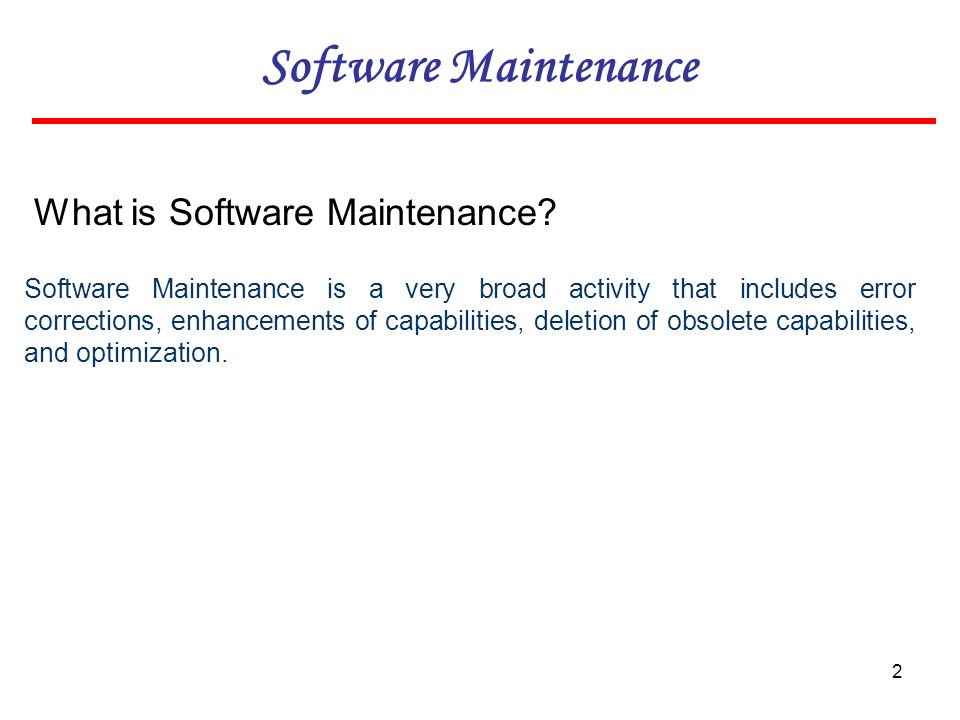 Software Maintenance

What is Software Maintenance?

Software Maintenance is a very broad activity that includes error corrections, enhancements of capabilities, deletion of obsolete capabilities, and optimization.

2